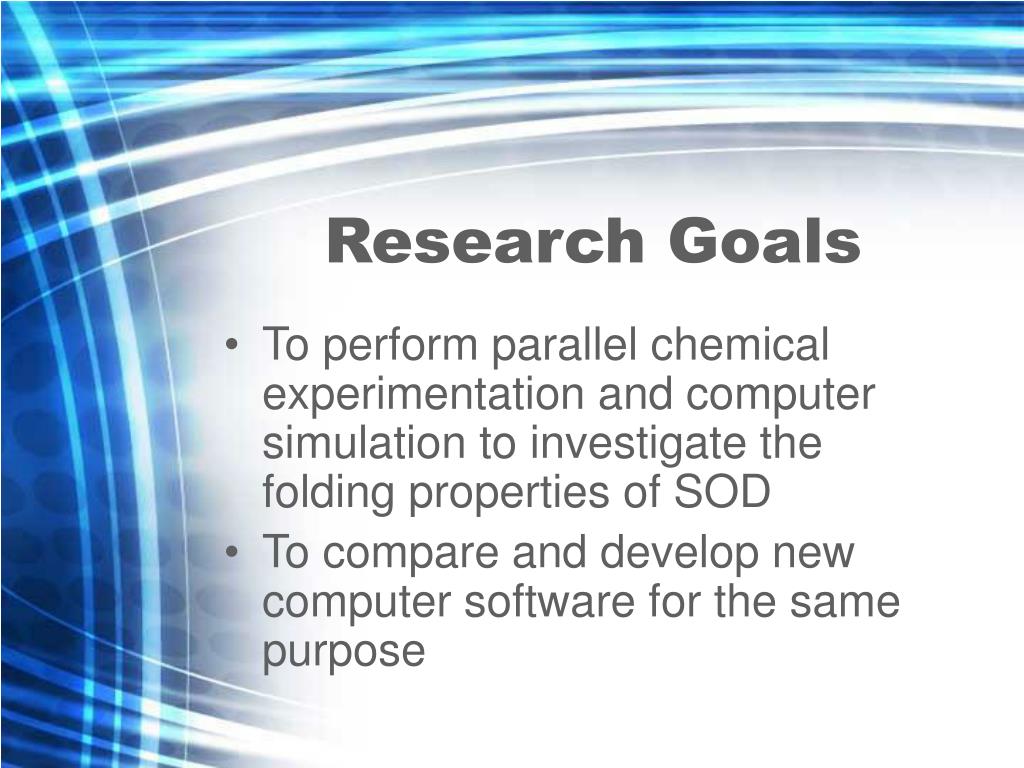 Research Goals

• To perform parallel chemical experimentation and computer simulation to investigate the folding properties of SOD
• To compare and develop new computer software for the same purpose